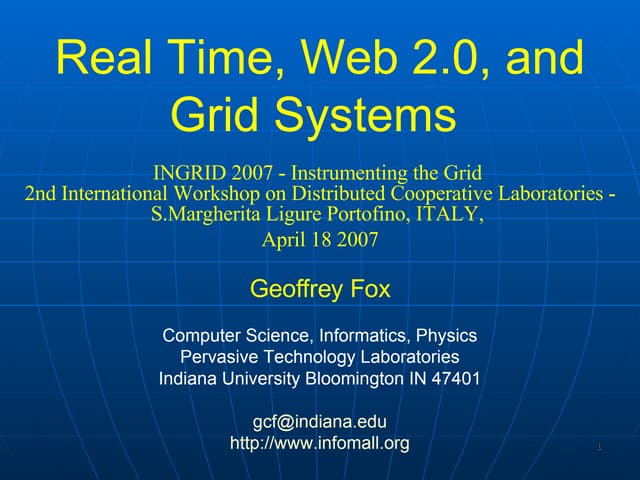 Real Time, Web 2.0, and Grid Systems

INGRID 2007 - Instrumenting the Grid
2nd International Workshop on Distributed Cooperative Laboratories - S.Margherita Ligure Portofino, ITALY,
April 18 2007

Geoffrey Fox

Computer Science, Informatics, Physics
Pervasive Technology Laboratories
Indiana University Bloomington IN 47401

gcf@indiana.edu
http://www.infomall.org

1